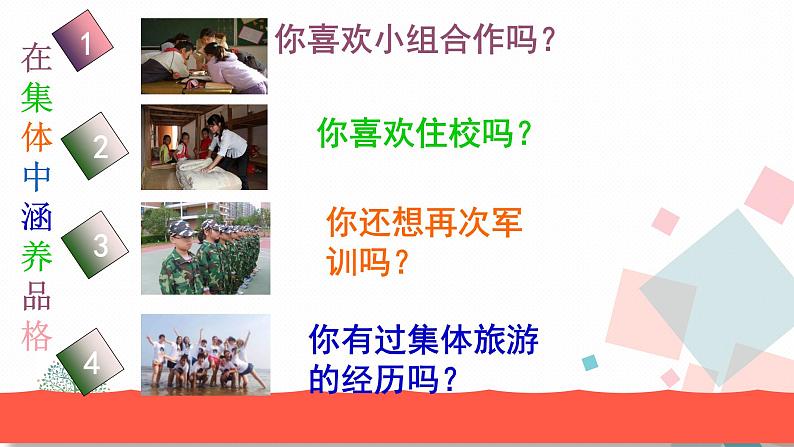 在集体中涵养品格

1 你喜欢小组合作吗？

2 你喜欢住校吗？

3 你还想再次军训吗？

4 你有过集体旅游的经历吗？